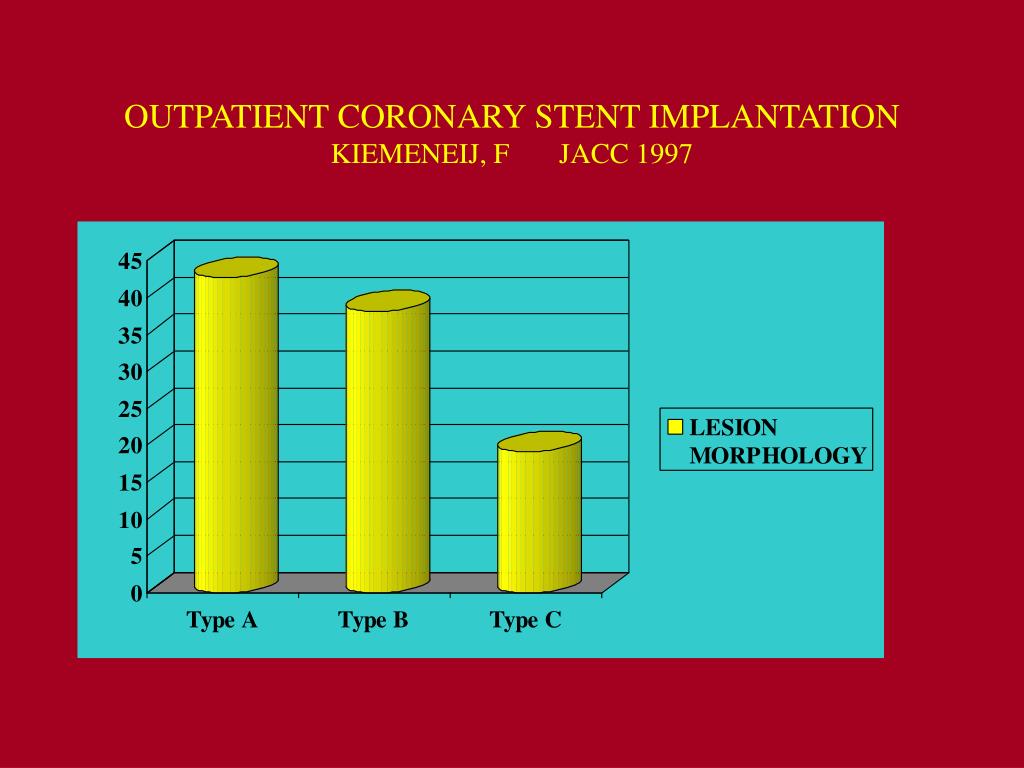 OUTPATIENT CORONARY STENT IMPLANTATION
KIEMENEIJ, F JACC 1997

45
40
35
30
25
20
15
10
5
0

Type A
Type B
Type C

LESION MORPHOLOGY